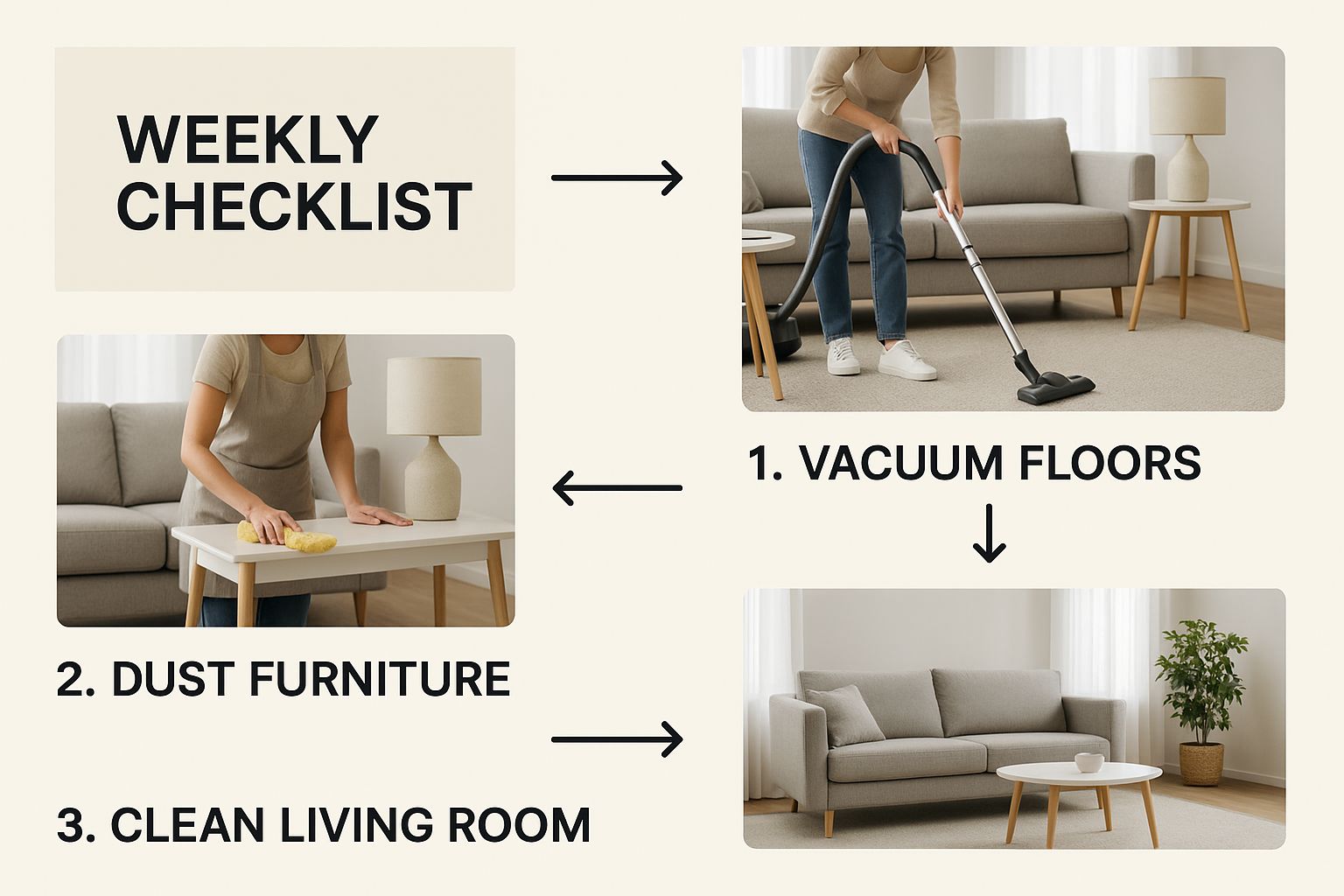 WEEKLY CHECKLIST

1. VACUUM FLOORS

2. DUST FURNITURE

3. CLEAN LIVING ROOM